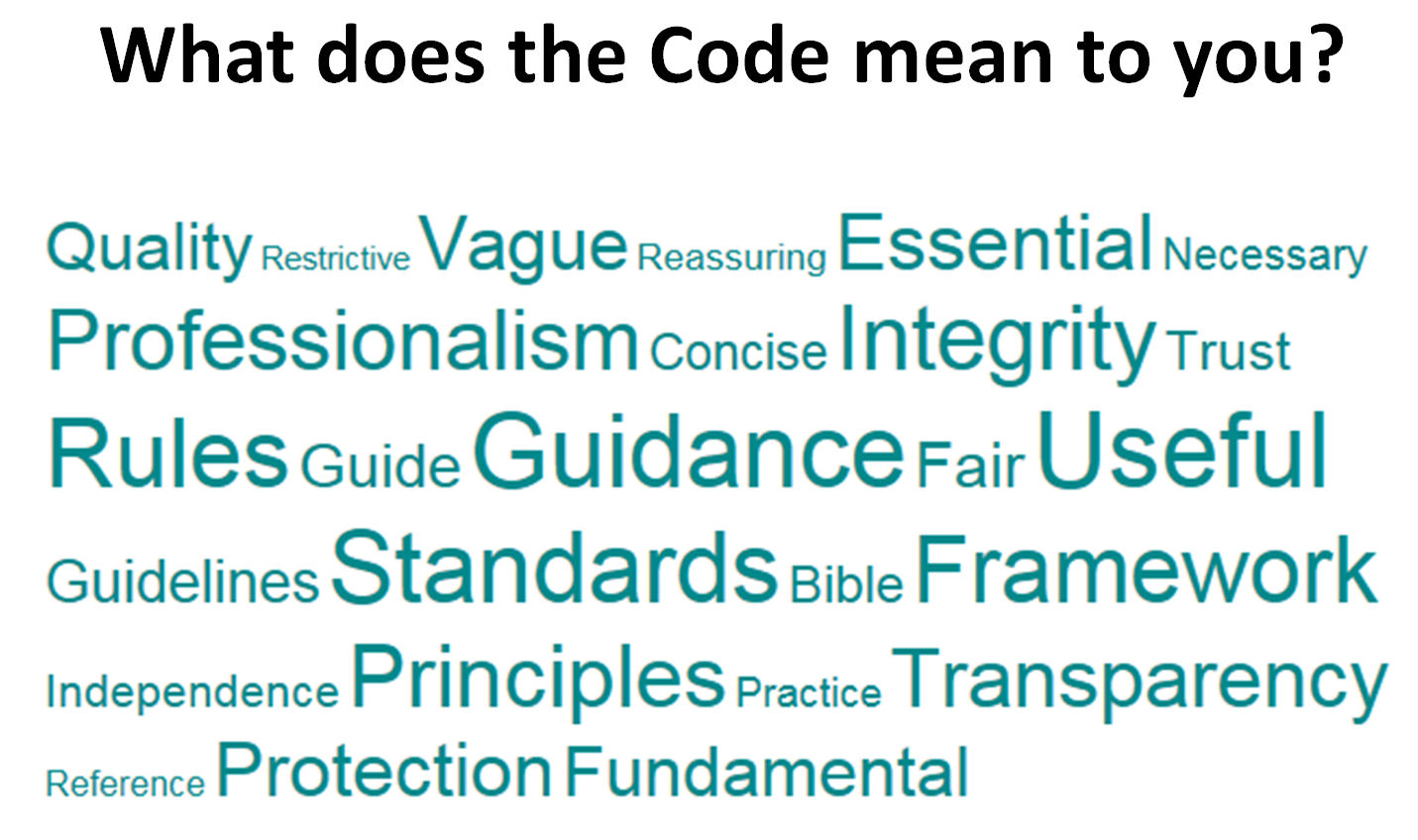 What does the Code mean to you?

Quality Restrictive Vague Reassuring Essential Necessary
Professionalism Concise Integrity Trust
Rules Guide Guidance Fair Useful
Guidelines Standards Bible Framework
Independence Principles Practice Transparency
Reference Protection Fundamental